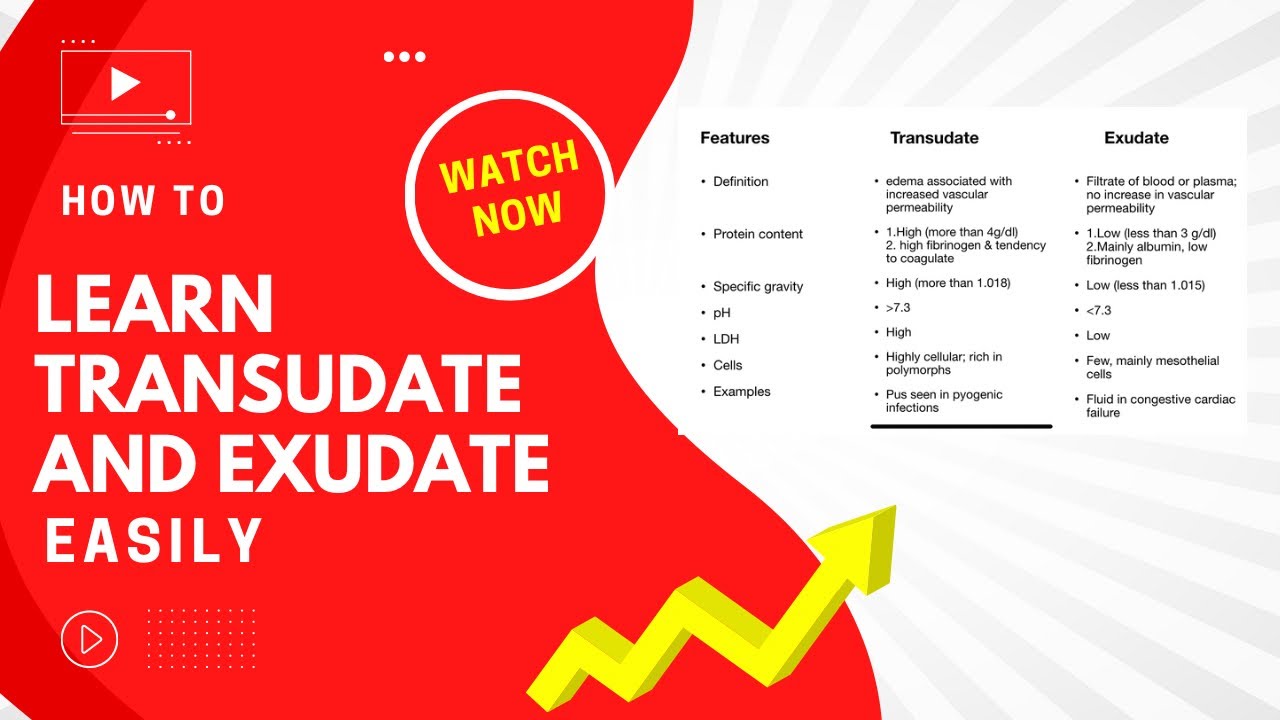 HOW TO

LEARN TRANSUDATE AND EXUDATE

EASILY

WATCH NOW

| Features | Transudate | Exudate |
|---|---|---|
| • Definition | • edema associated with increased vascular permeability | • Filtrate of blood or plasma; no increase in vascular permeability |
| • Protein content | • 1.High (more than 4g/dl) 2. high fibrinogen & tendency to coagulate | • 1.Low (less than 3 g/dl) 2.Mainly albumin, low fibrinogen |
| • Specific gravity | • High (more than 1.018) | • Low (less than 1.015) |
| • pH | • >7.3 | • <7.3 |
| • LDH | • High | • Low |
| • Cells | • Highly cellular; rich in polymorphs | • Few, mainly mesothelial cells |
| • Examples | • Pus seen in pyogenic infections | • Fluid in congestive cardiac failure |